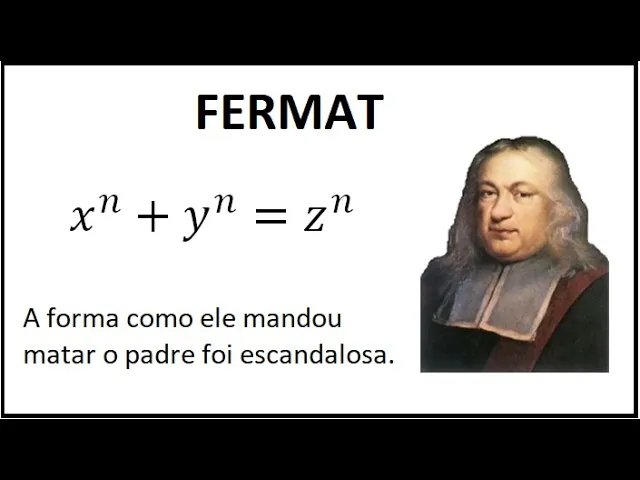 FERMAT

$x^n + y^n = z^n$

A forma como ele mandou matar o padre foi escandalosa.